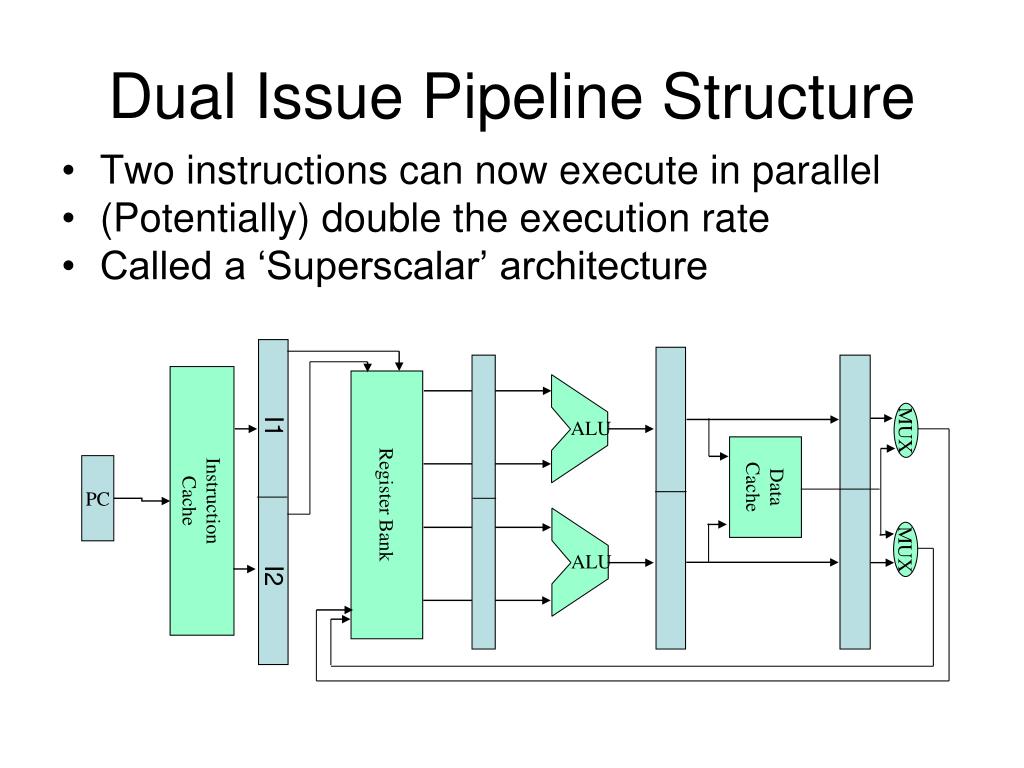 Dual Issue Pipeline Structure

• Two instructions can now execute in parallel
• (Potentially) double the execution rate
• Called a ‘Superscalar’ architecture

PC

Instruction Cache

I1

I2

Register Bank

ALU

ALU

Data Cache

MUX

MUX